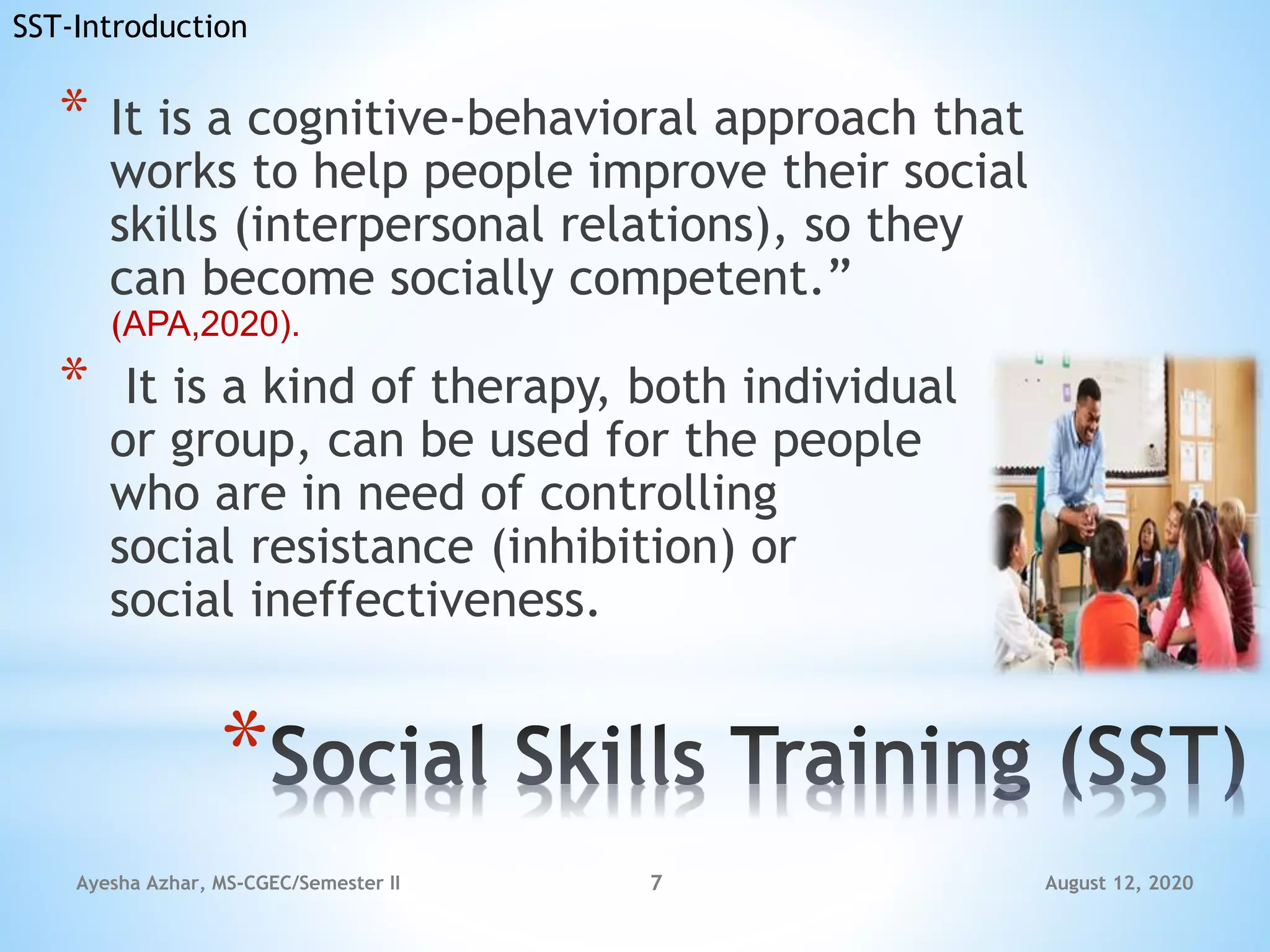 SST-Introduction

* It is a cognitive-behavioral approach that works to help people improve their social skills (interpersonal relations), so they can become socially competent.” (APA,2020).

* It is a kind of therapy, both individual or group, can be used for the people who are in need of controlling social resistance (inhibition) or social ineffectiveness.

*Social Skills Training (SST)

Ayesha Azhar, MS-CGEC/Semester II 7 August 12, 2020